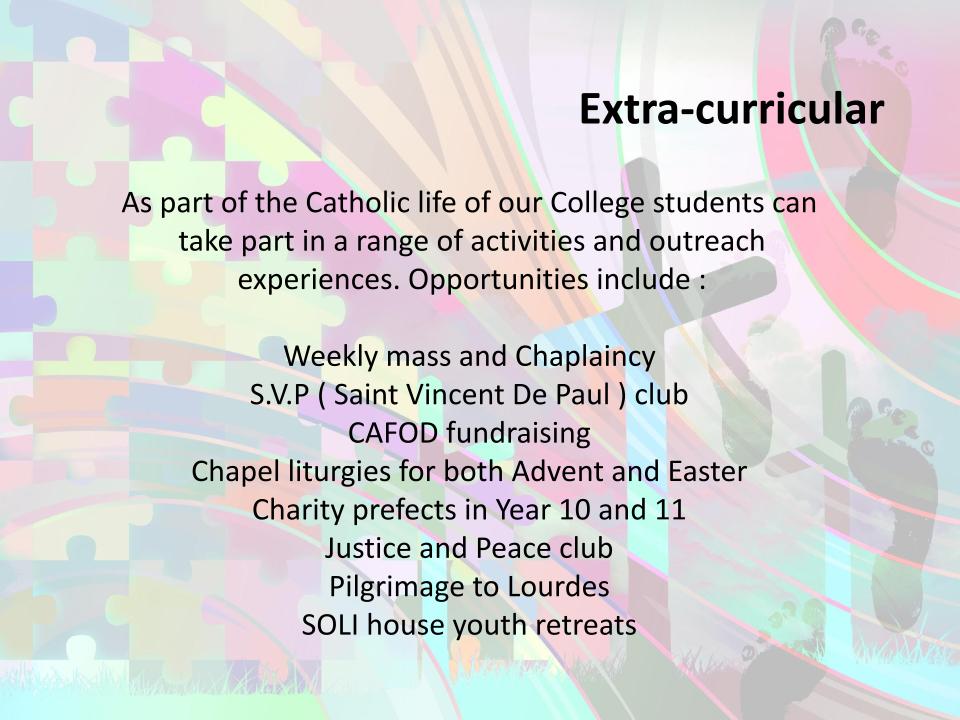 Extra-curricular

As part of the Catholic life of our College students can take part in a range of activities and outreach experiences. Opportunities include :

Weekly mass and Chaplaincy
S.V.P ( Saint Vincent De Paul ) club
CAFOD fundraising
Chapel liturgies for both Advent and Easter
Charity prefects in Year 10 and 11
Justice and Peace club
Pilgrimage to Lourdes
SOLI house youth retreats